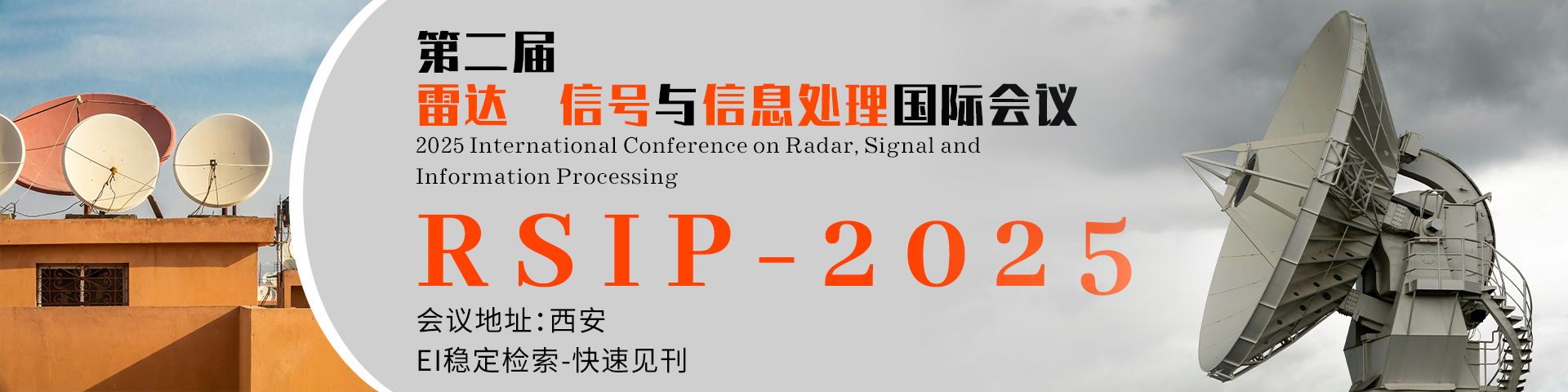 第二届

雷达 信号与信息处理国际会议

2025 International Conference on Radar, Signal and Information Processing

RSIP-2025

会议地址：西安

EI稳定检索-快速见刊